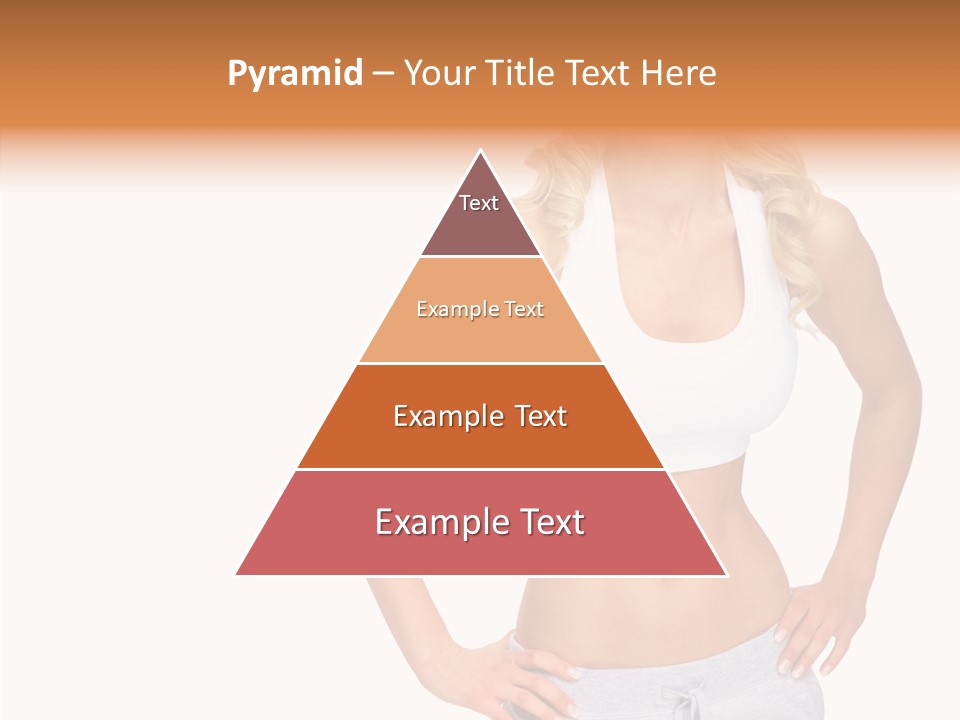 Pyramid – Your Title Text Here

Text

Example Text

Example Text

Example Text